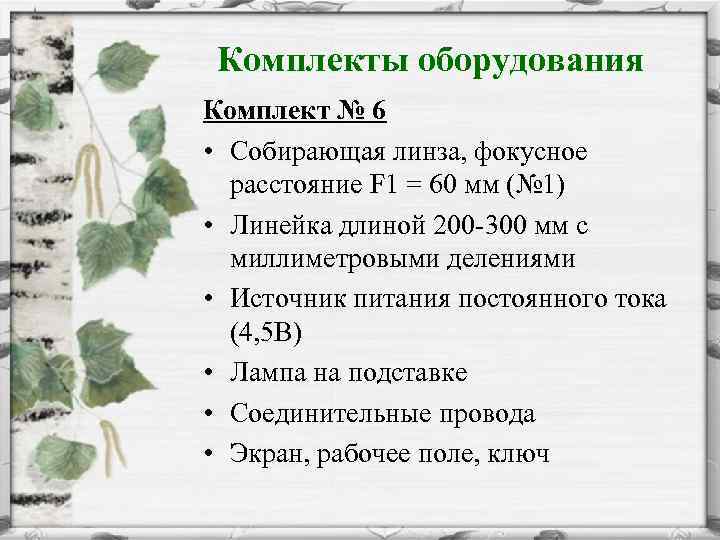 Комплекты оборудования

Комплект № 6

• Собирающая линза, фокусное расстояние F1 = 60 мм (№1)
• Линейка длиной 200-300 мм с миллиметровыми делениями
• Источник питания постоянного тока (4,5В)
• Лампа на подставке
• Соединительные провода
• Экран, рабочее поле, ключ